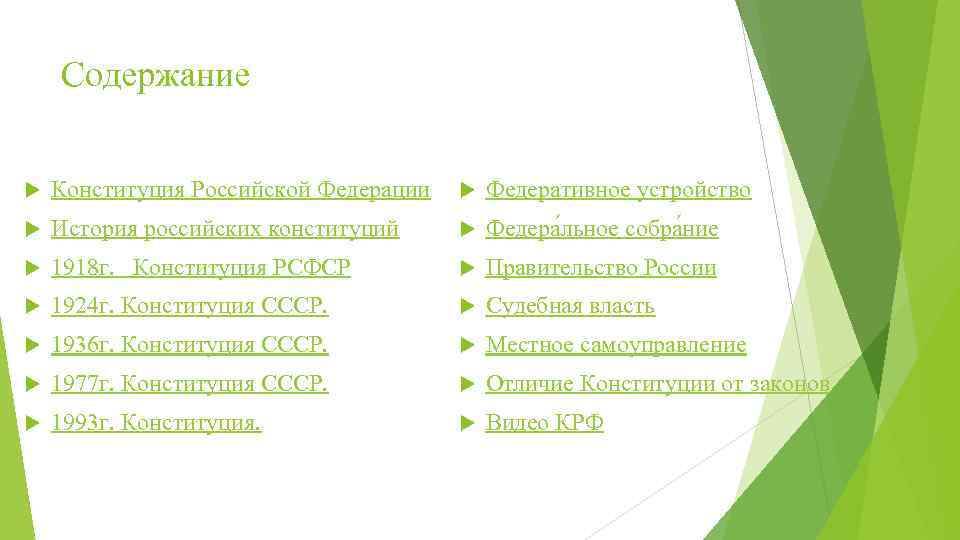 Содержание

Конституция Российской Федерации

История российских конституций

1918г. Конституция РСФСР

1924г. Конституция СССР.

1936г. Конституция СССР.

1977г. Конституция СССР.

1993г. Конституция.

Федеративное устройство

Федера́льное собра́ние

Правительство России

Судебная власть

Местное самоуправление

Отличие Конституции от законов

Видео КРФ